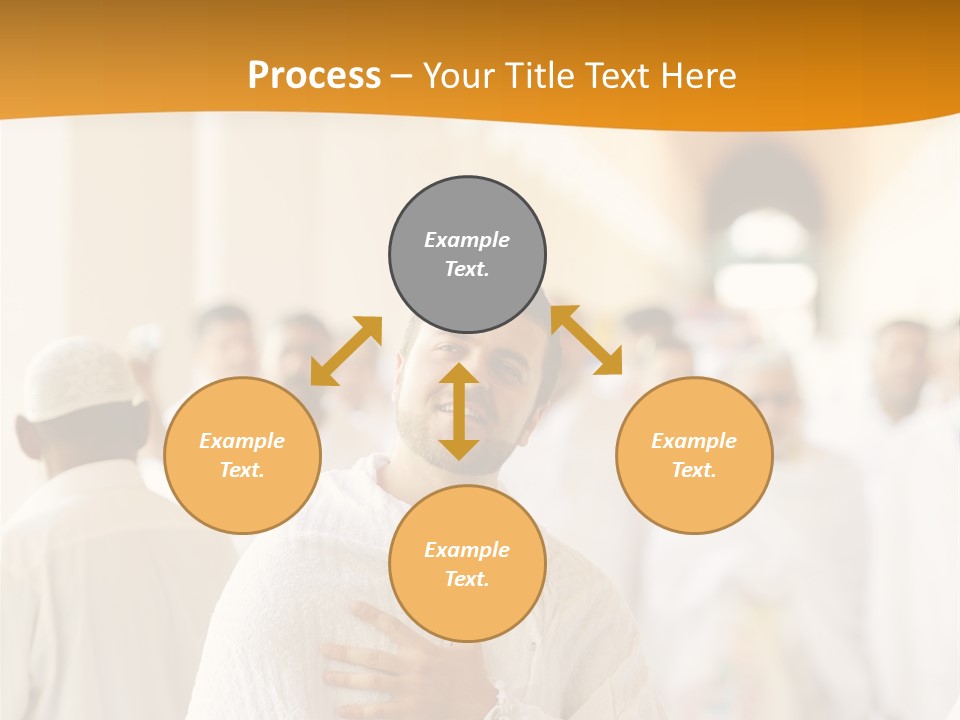 Process – Your Title Text Here

Example Text.

Example Text.

Example Text.

Example Text.